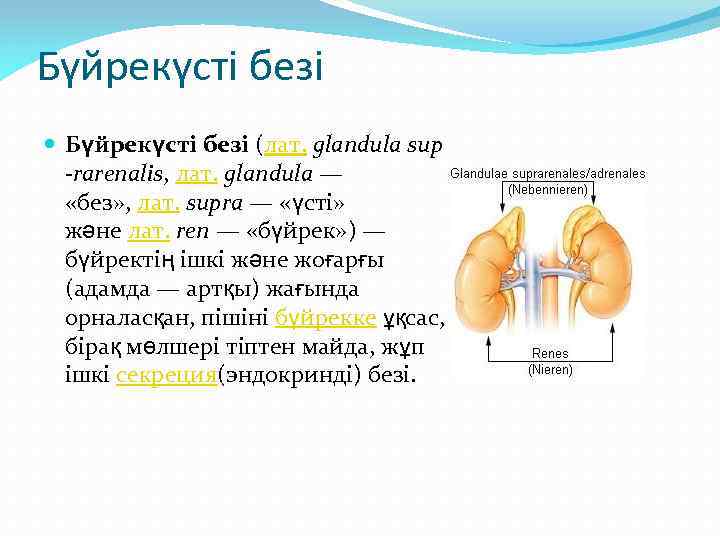 Бүйрекүсті безі

Бүйрекүсті безі (лат. glandula sup -rarenalis, лат. glandula — «без», лат. supra — «үсті» және лат. ren — «бүйрек») — бүйректің ішкі және жоғарғы (адамда — артқы) жағында орналасқан, пішіні бүйрекке ұқсас, бірақ мөлшері тіптен майда, жұп ішкі секреция(эндокринді) безі.

Glandulae suprarenales/adrenales
(Nebennieren)

Renes
(Nieren)